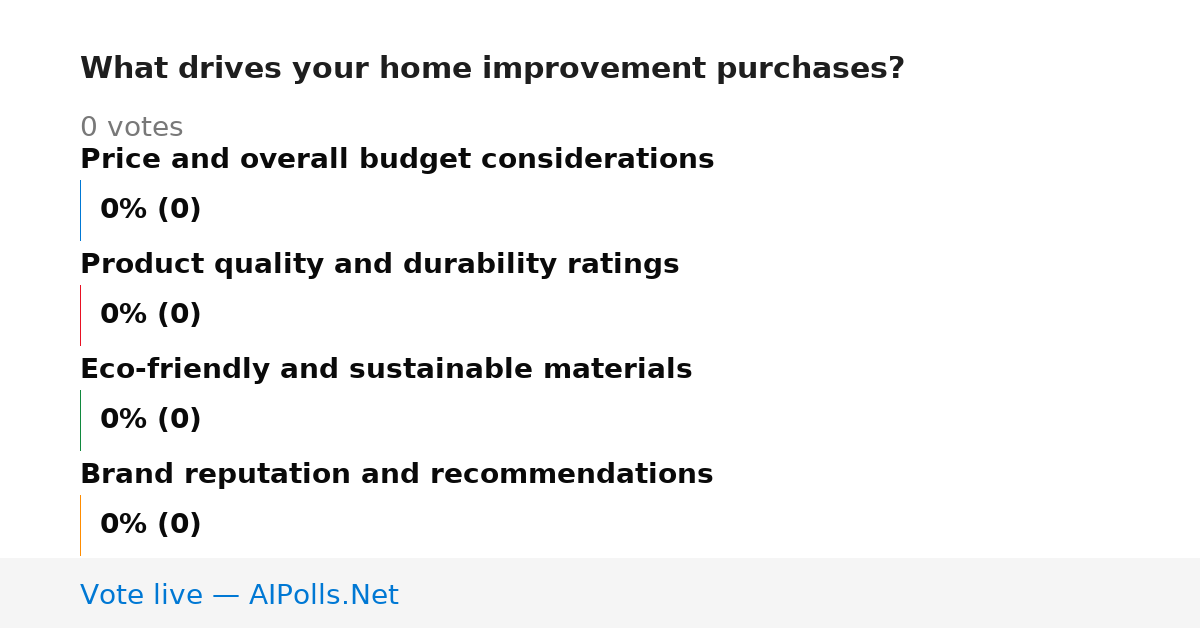 What drives your home improvement purchases?

0 votes

Price and overall budget considerations

0% (0)

Product quality and durability ratings

0% (0)

Eco-friendly and sustainable materials

0% (0)

Brand reputation and recommendations

0% (0)

Vote live — AIPolls.Net